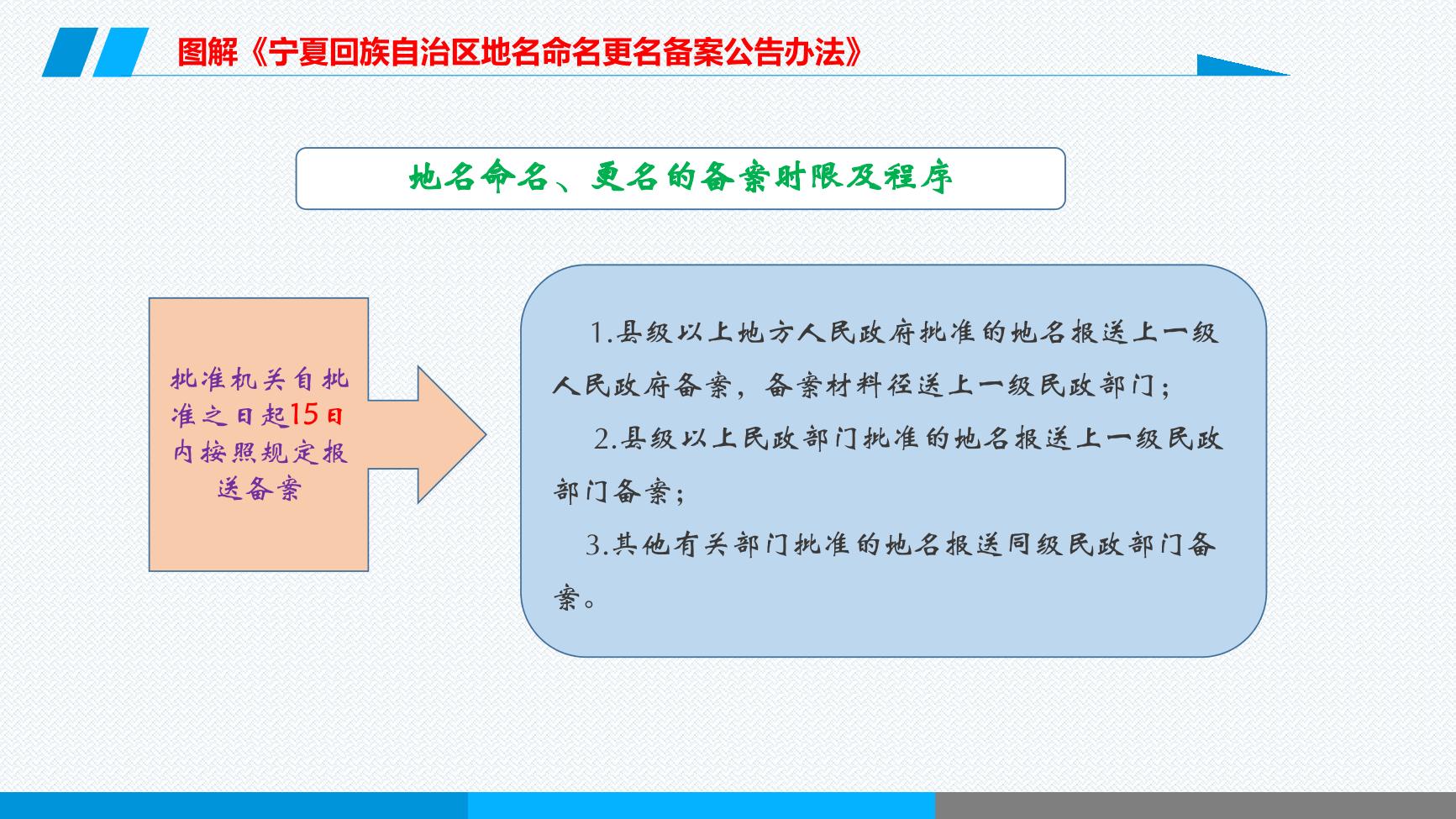 图解《宁夏回族自治区地名命名更名备案公告办法》

地名命名、更名的备案时限及程序

批准机关自批准之日起15日内按照规定报送备案

1.县级以上地方人民政府批准的地名报送上一级人民政府备案，备案材料径送上一级民政部门；

2.县级以上民政部门批准的地名报送上一级民政部门备案；

3.其他有关部门批准的地名报送同级民政部门备案。